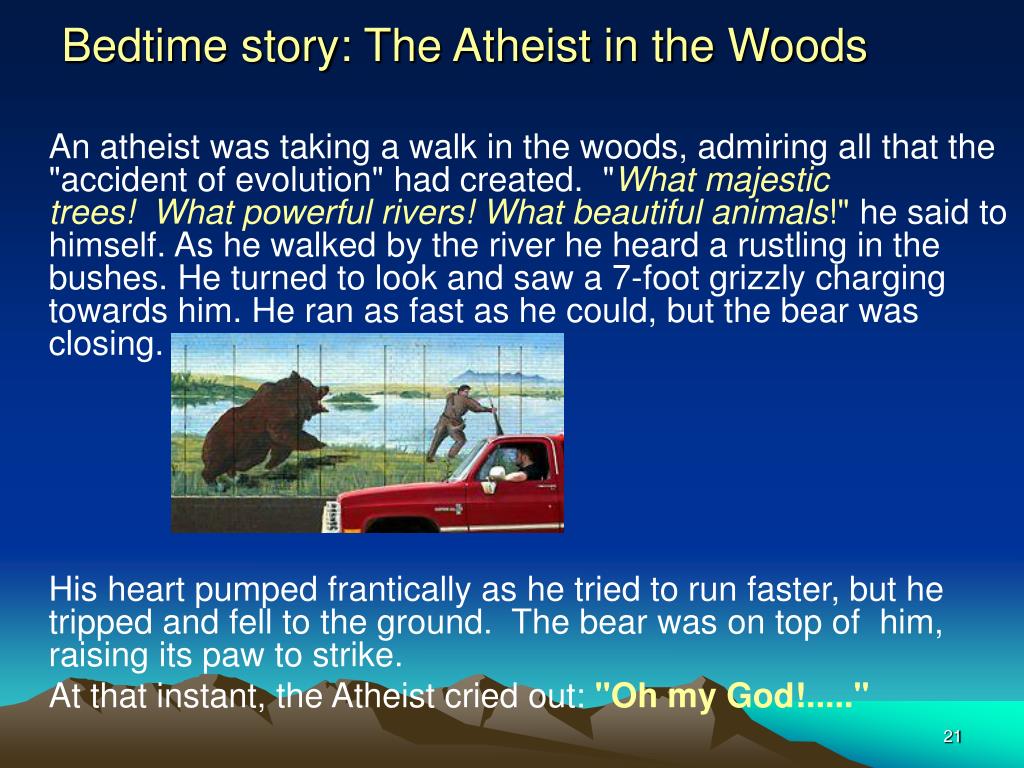 Bedtime story: The Atheist in the Woods

An atheist was taking a walk in the woods, admiring all that the "accident of evolution" had created. "What majestic trees! What powerful rivers! What beautiful animals!" he said to himself. As he walked by the river he heard a rustling in the bushes. He turned to look and saw a 7-foot grizzly charging towards him. He ran as fast as he could, but the bear was closing.

His heart pumped frantically as he tried to run faster, but he tripped and fell to the ground. The bear was on top of him, raising its paw to strike.

At that instant, the Atheist cried out: "Oh my God!....."

21